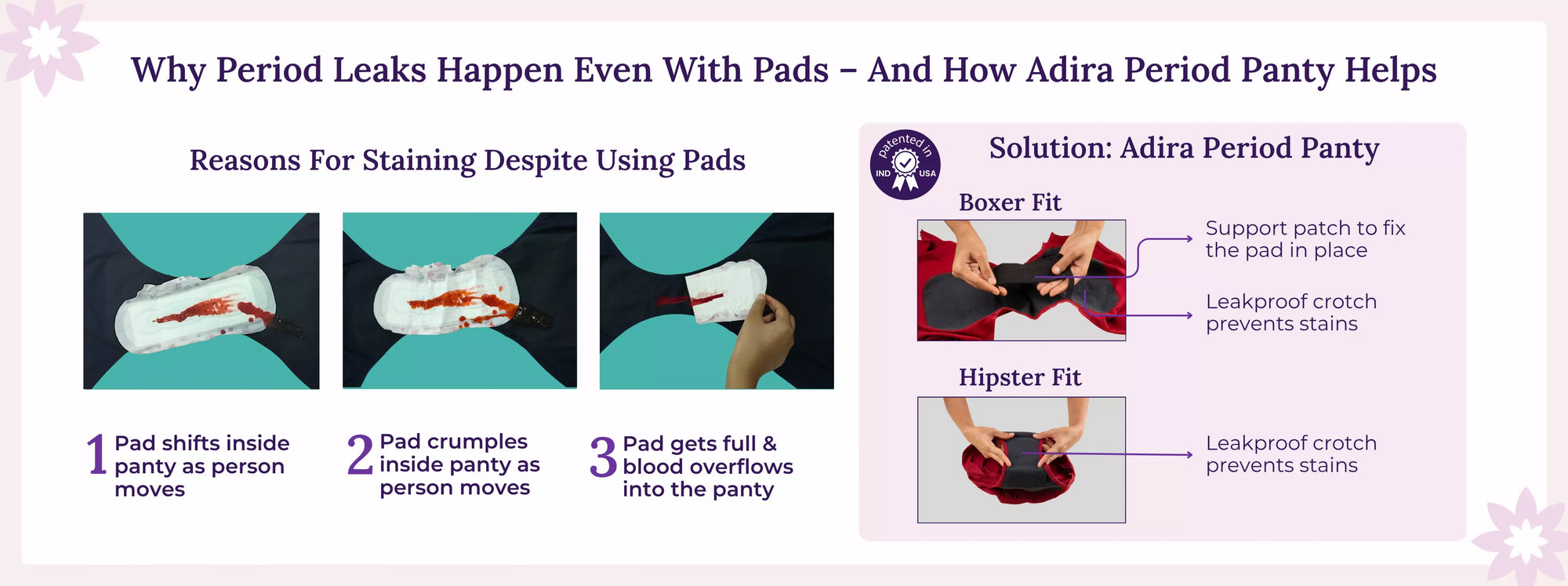 Why Period Leaks Happen Even With Pads – And How Adira Period Panty Helps

Reasons For Staining Despite Using Pads

1 Pad shifts inside panty as person moves

2 Pad crumples inside panty as person moves

3 Pad gets full & blood overflows into the panty

patented in
IND USA

Solution: Adira Period Panty

Boxer Fit

Support patch to fix the pad in place

Leakproof crotch prevents stains

Hipster Fit

Leakproof crotch prevents stains